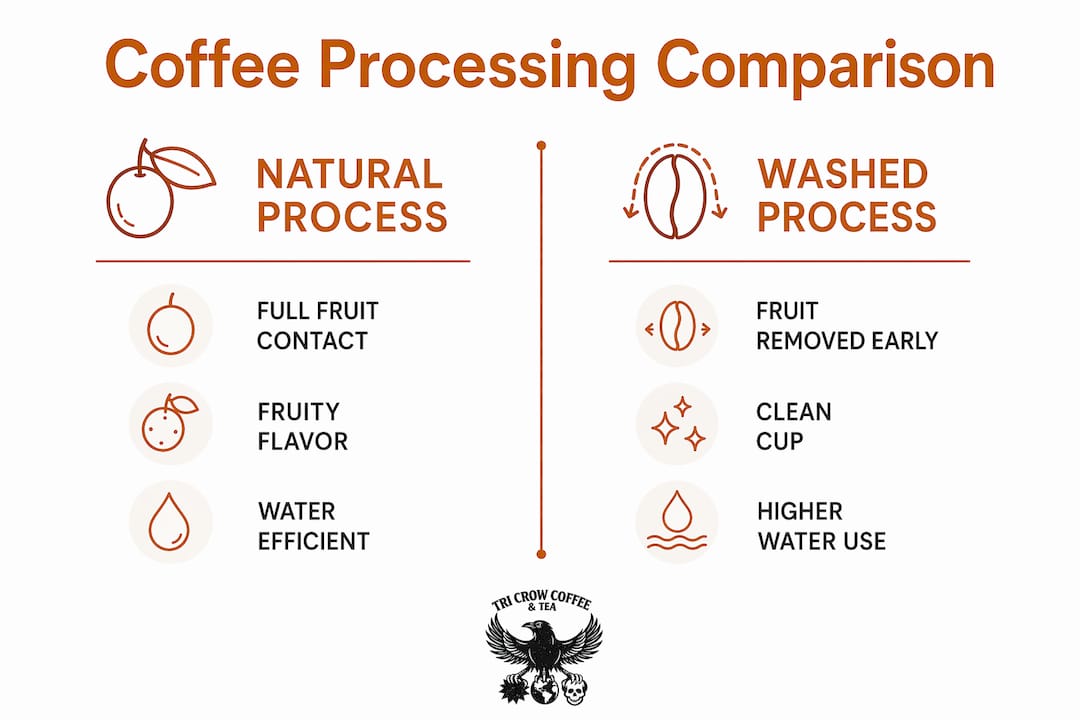 Coffee Processing Comparison

NATURAL PROCESS

FULL FRUIT CONTACT

FRUITY FLAVOR

WATER EFFICIENT

WASHED PROCESS

FRUIT REMOVED EARLY

CLEAN CUP

HIGHER WATER USE

TRI CROW COFFEE & TEA